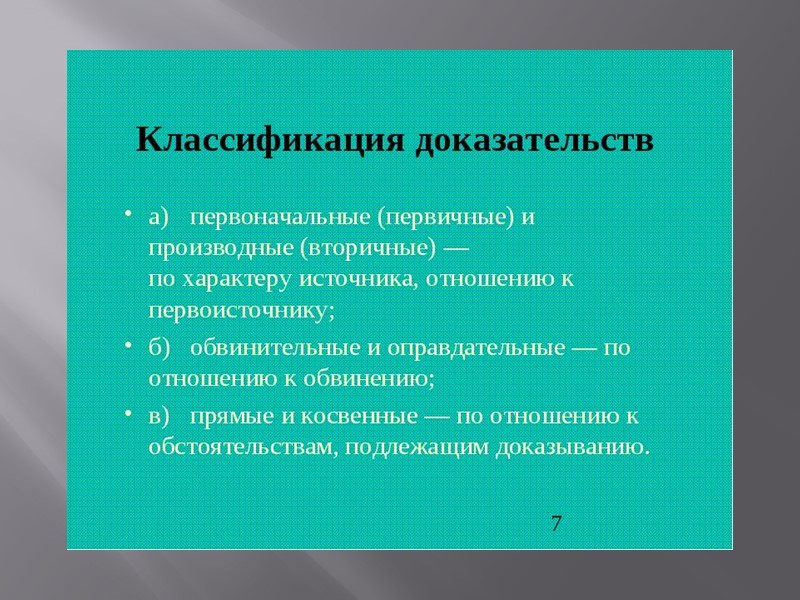 Классификация доказательств

• а) первоначальные (первичные) и производные (вторичные) — по характеру источника, отношению к первоисточнику;

• б) обвинительные и оправдательные — по отношению к обвинению;

• в) прямые и косвенные — по отношению к обстоятельствам, подлежащим доказыванию.

7